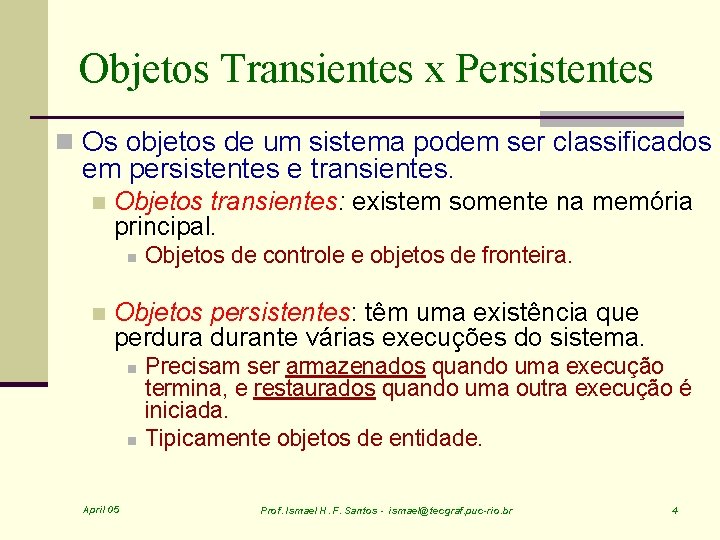 Objetos Transientes x Persistentes

Os objetos de um sistema podem ser classificados em persistentes e transientes.

Objetos transientes: existem somente na memória principal.

Objetos de controle e objetos de fronteira.

Objetos persistentes: têm uma existência que perdura durante várias execuções do sistema.

Precisam ser armazenados quando uma execução termina, e restaurados quando uma outra execução é iniciada.

Tipicamente objetos de entidade.

April 05

Prof. Ismael H. F. Santos - ismael@tecgraf.puc-rio.br

4